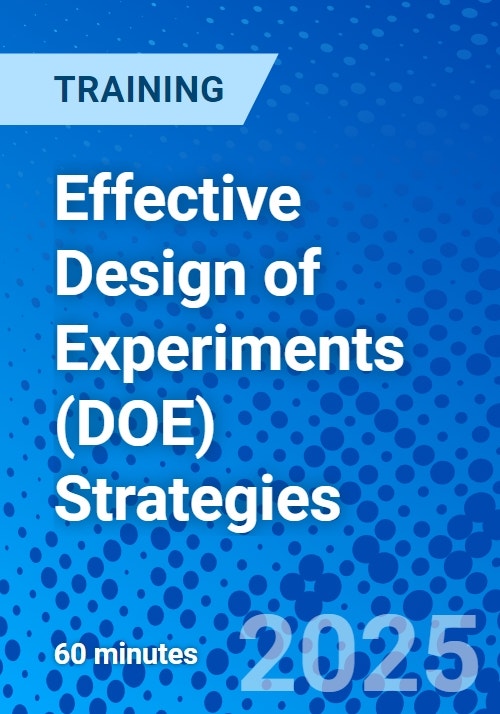 TRAINING

Effective Design of Experiments (DOE) Strategies

60 minutes

2025